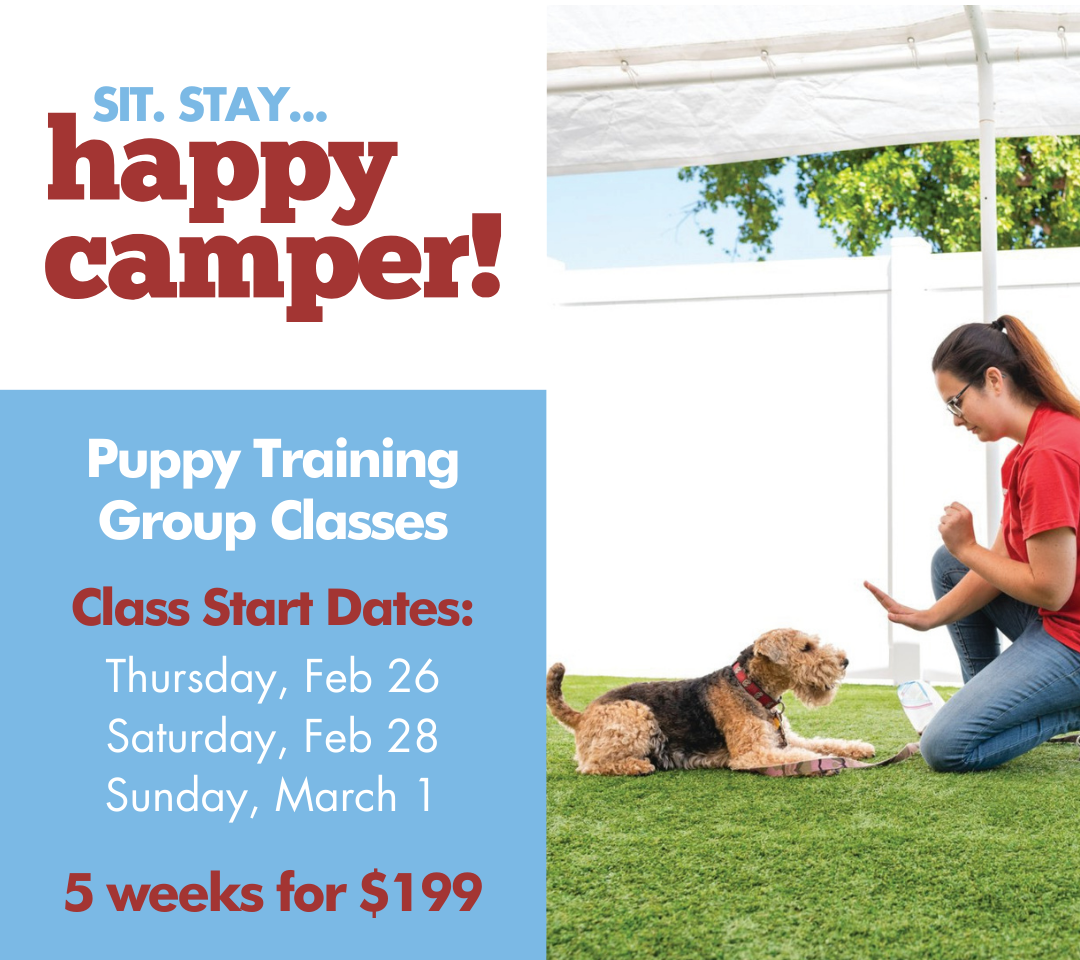 SIT. STAY...
happy camper!

Puppy Training Group Classes

Class Start Dates:
Thursday, Feb 26
Saturday, Feb 28
Sunday, March 1

5 weeks for $199